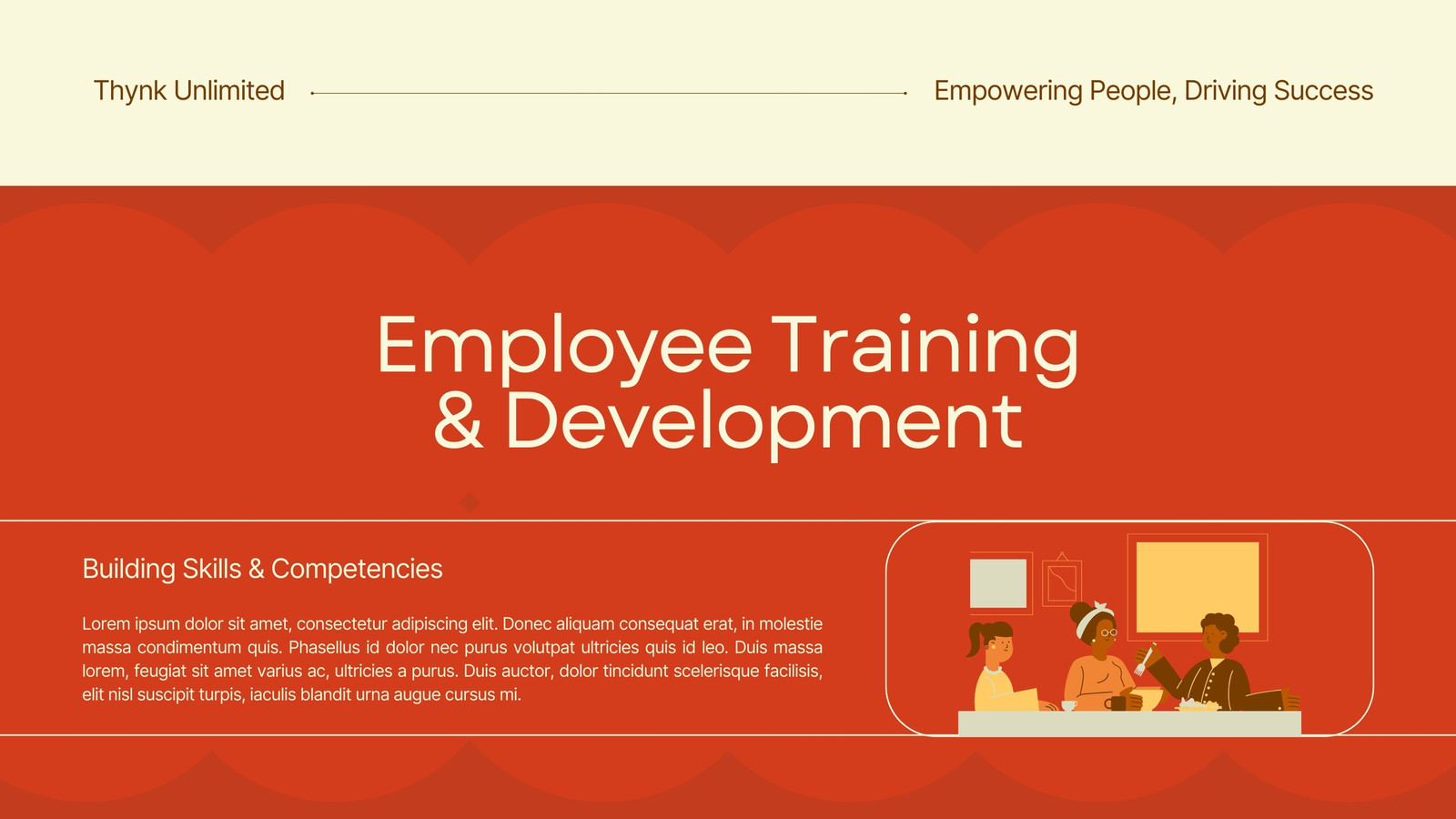 Thynk Unlimited

Empowering People, Driving Success

Employee Training & Development

Building Skills & Competencies

Lorem ipsum dolor sit amet, consectetur adipiscing elit. Donec aliquam consequat erat, in molestie massa condimentum quis. Phasellus id dolor nec purus volutpat ultricies quis id leo. Duis massa lorem, feugiat sit amet varius ac, ultricies a purus. Duis auctor, dolor tincidunt scelerisque facilisis, elit nisl suscipit turpis, iaculis blandit urna augue cursus mi.